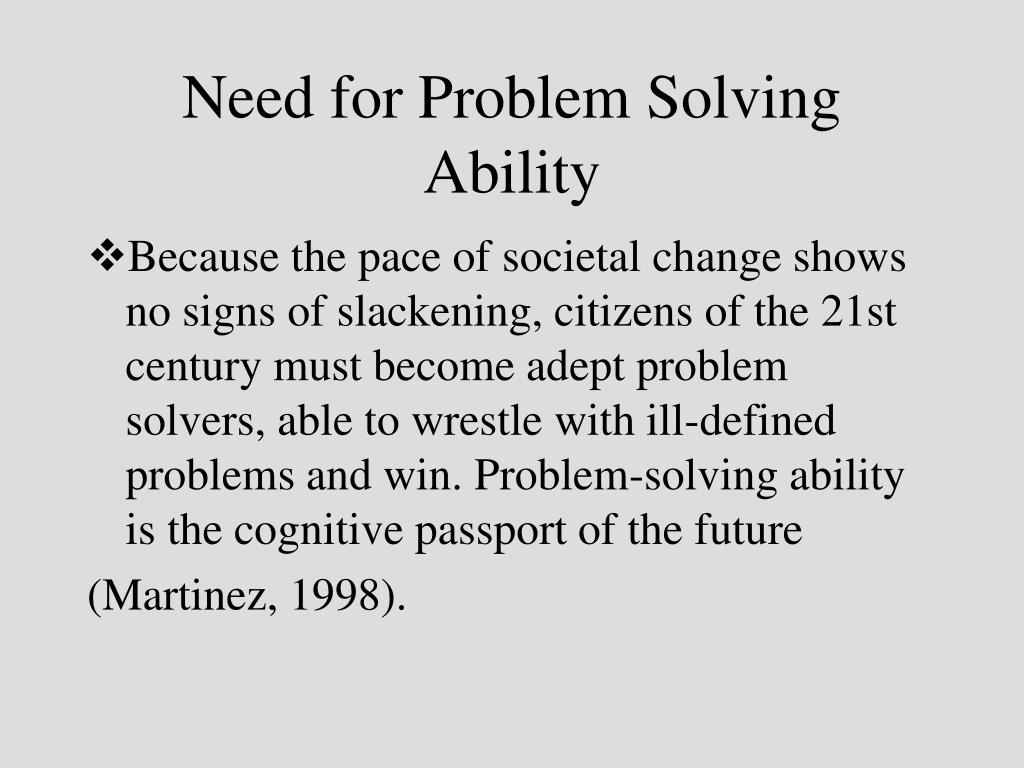 Need for Problem Solving Ability

❖Because the pace of societal change shows no signs of slackening, citizens of the 21st century must become adept problem solvers, able to wrestle with ill-defined problems and win. Problem-solving ability is the cognitive passport of the future

(Martinez, 1998).